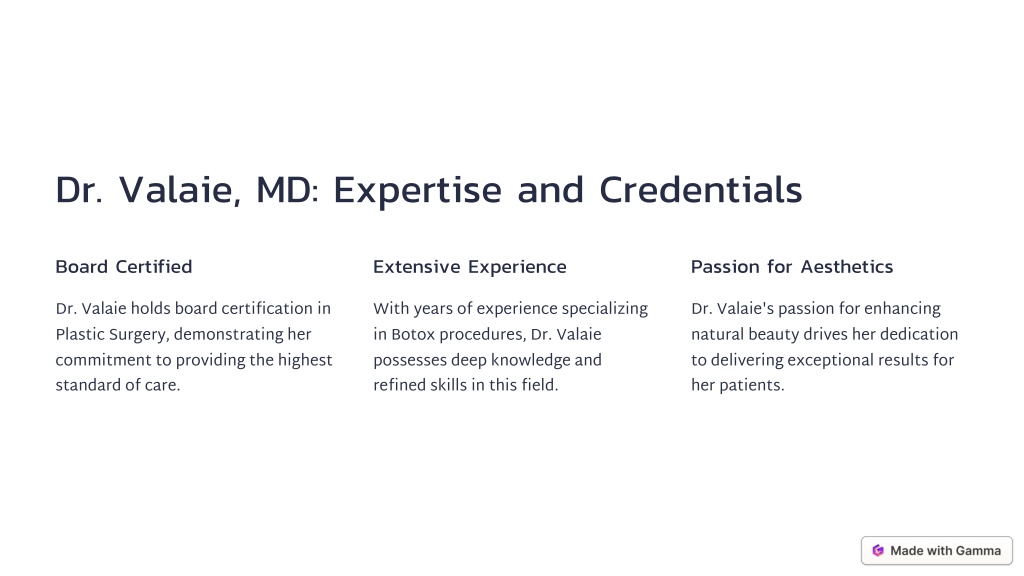 Dr. Valaie, MD: Expertise and Credentials

Board Certified

Dr. Valaie holds board certification in Plastic Surgery, demonstrating her commitment to providing the highest standard of care.

Extensive Experience

With years of experience specializing in Botox procedures, Dr. Valaie possesses deep knowledge and refined skills in this field.

Passion for Aesthetics

Dr. Valaie's passion for enhancing natural beauty drives her dedication to delivering exceptional results for her patients.

Made with Gamma